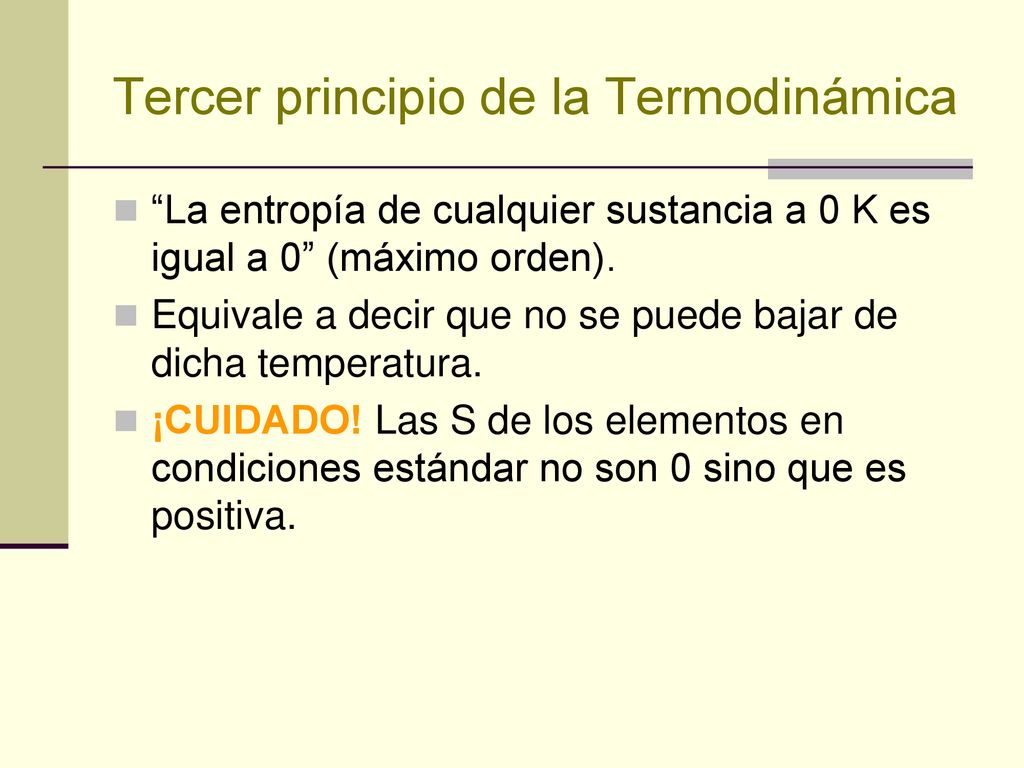 Tercer principio de la Termodinámica

“La entropía de cualquier sustancia a 0 K es igual a 0” (máximo orden).

Equivale a decir que no se puede bajar de dicha temperatura.

¡CUIDADO! Las S de los elementos en condiciones estándar no son 0 sino que es positiva.